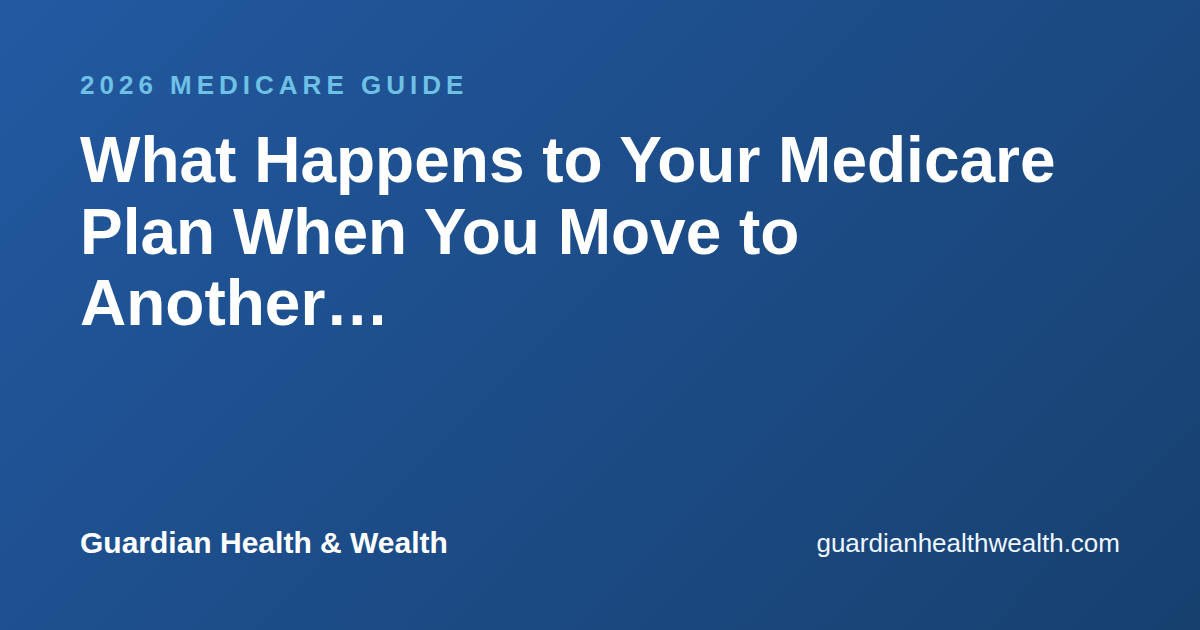 2026 MEDICARE GUIDE

What Happens to Your Medicare Plan When You Move to Another…

Guardian Health & Wealth

guardianhealthwealth.com